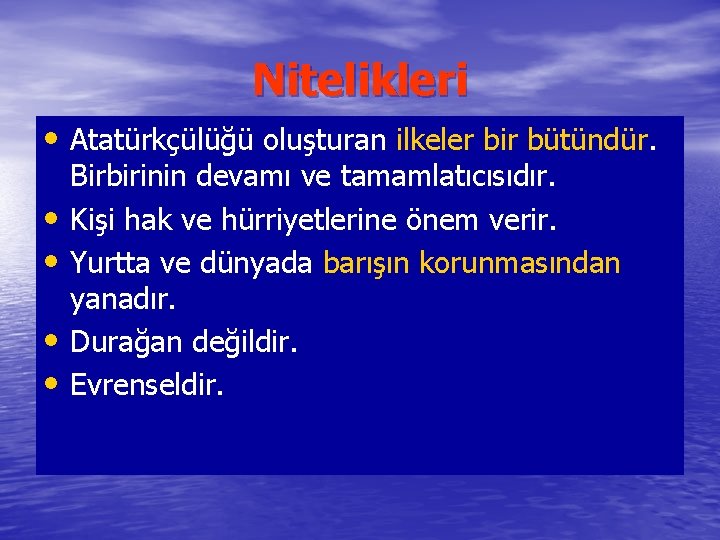 Nitelikleri

• Atatürkçülüğü oluşturan ilkeler bir bütündür. Birbirinin devamı ve tamamlatıcısıdır.
• Kişi hak ve hürriyetlerine önem verir.
• Yurtta ve dünyada barışın korunmasından yanadır.
• Durağan değildir.
• Evrenseldir.